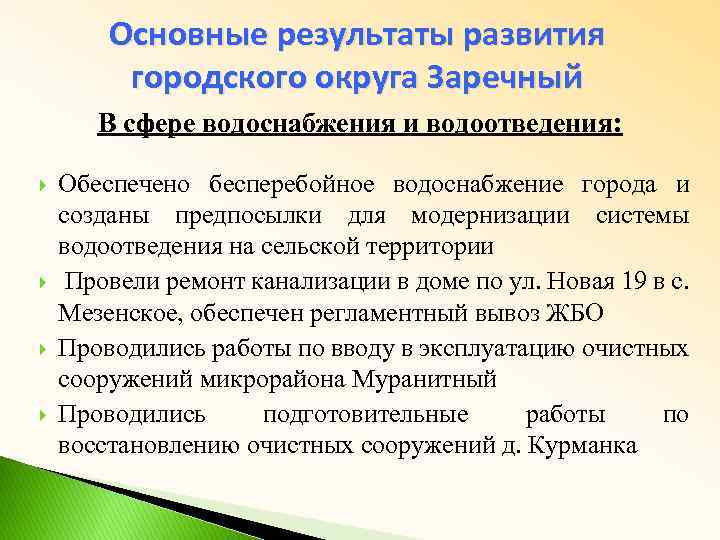 Основные результаты развития городского округа Заречный

В сфере водоснабжения и водоотведения:

Обеспечено бесперебойное водоснабжение города и созданы предпосылки для модернизации системы водоотведения на сельской территории

Провели ремонт канализации в доме по ул. Новая 19 в с. Мезенское, обеспечен регламентный вывоз ЖБО

Проводились работы по вводу в эксплуатацию очистных сооружений микрорайона Муранитный

Проводились подготовительные работы по восстановлению очистных сооружений д. Курманка